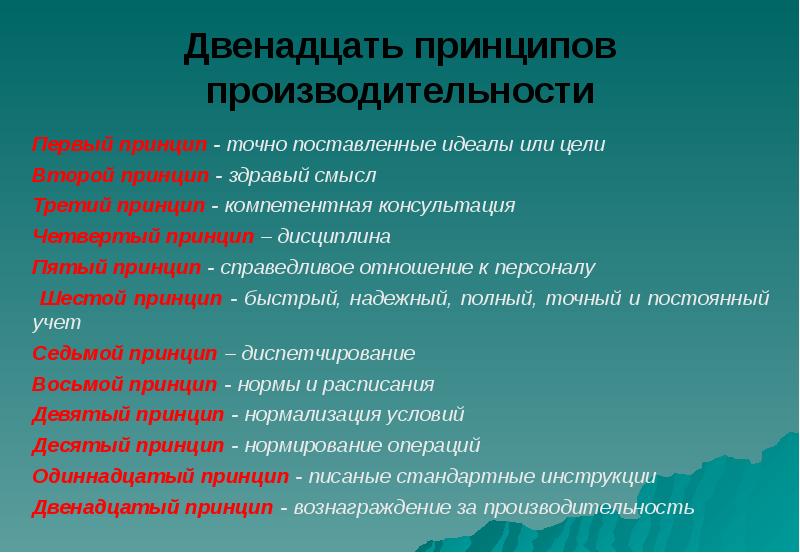 Двенадцать принципов производительности

Первый принцип - точно поставленные идеалы или цели
Второй принцип - здравый смысл
Третий принцип - компетентная консультация
Четвертый принцип – дисциплина
Пятый принцип - справедливое отношение к персоналу
Шестой принцип - быстрый, надежный, полный, точный и постоянный учет
Седьмой принцип – диспетчирование
Восьмой принцип - нормы и расписания
Девятый принцип - нормализация условий
Десятый принцип - нормирование операций
Одиннадцатый принцип - писаные стандартные инструкции
Двенадцатый принцип - вознаграждение за производительность